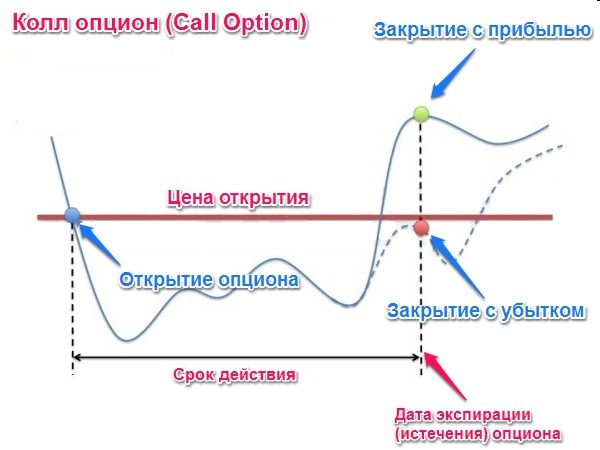 Колл опцион (Call Option)

Закрытие с прибылью

Цена открытия

Открытие опциона

Закрытие с убытком

Срок действия

Дата экспирации (истечения) опциона